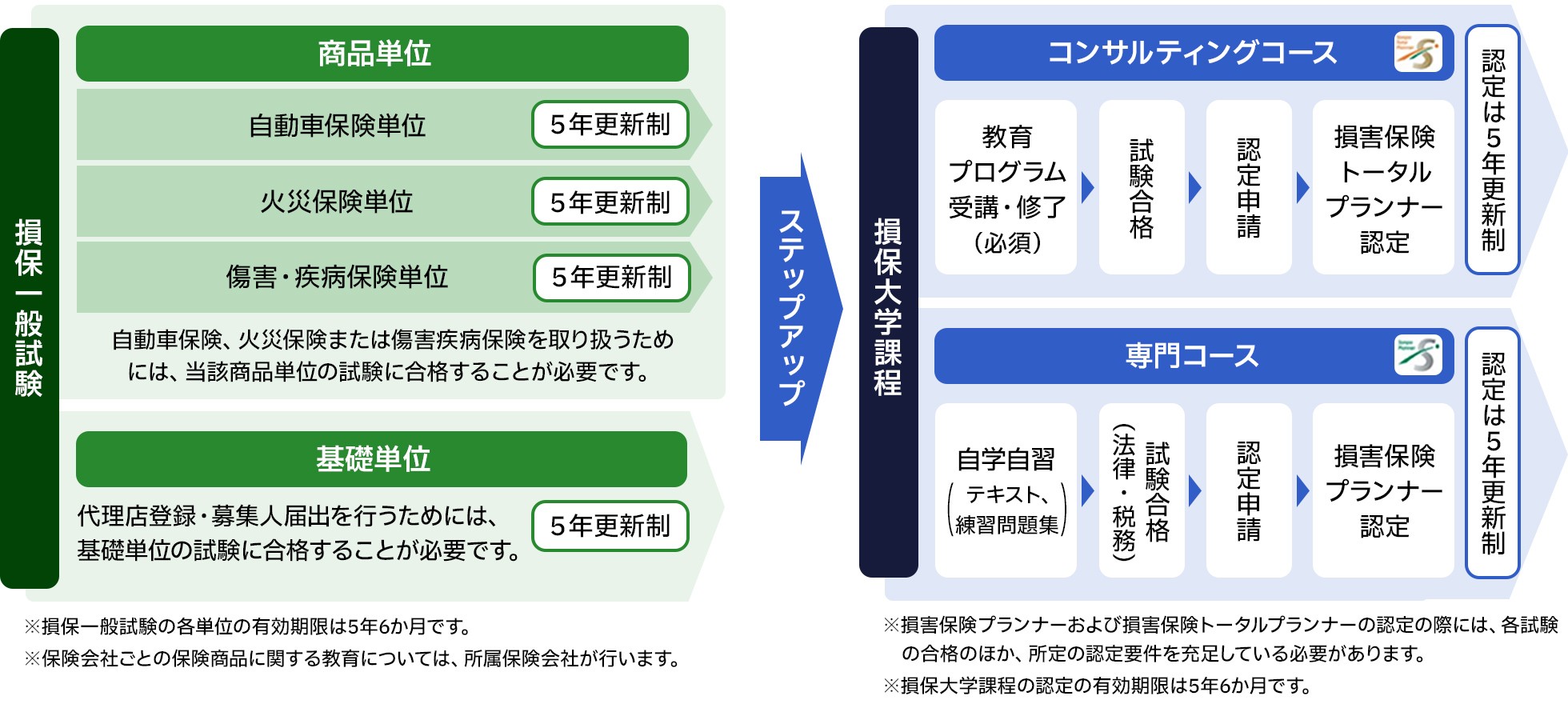 損保一般試験

商品単位

自動車保険単位 5年更新制

火災保険単位 5年更新制

傷害・疾病保険単位 5年更新制

自動車保険、火災保険または傷害疾病保険を取り扱うためには、当該商品単位の試験に合格することが必要です。

基礎単位

代理店登録・募集人届出を行うためには、基礎単位の試験に合格することが必要です。 5年更新制

※損保一般試験の各単位の有効期限は5年6か月です。
※保険会社ごとの保険商品に関する教育については、所属保険会社が行います。

ステップアップ

損保大学課程

コンサルティングコース

教育プログラム受講・修了（必須） 試験合格 認定申請 損害保険トータルプランナー認定 認定は5年更新制

専門コース

自学自習（テキスト、練習問題集） 試験合格（法律・税務） 認定申請 損害保険プランナー認定 認定は5年更新制

※損害保険プランナーおよび損害保険トータルプランナーの認定の際には、各試験の合格のほか、所定の認定要件を充足している必要があります。
※損保大学課程の認定の有効期限は5年6か月です。